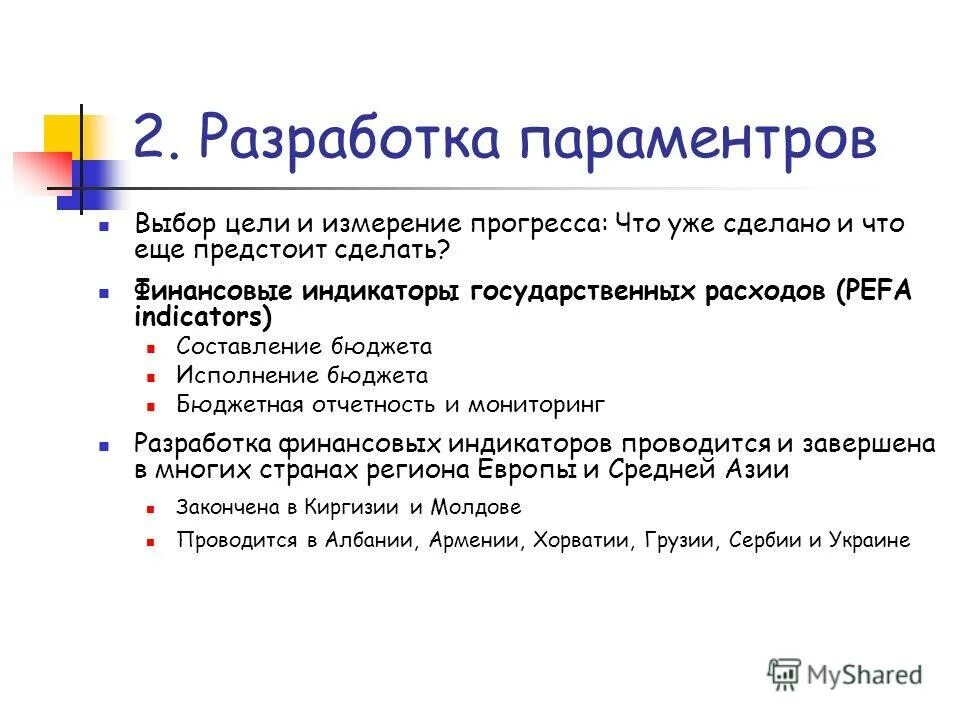 2. Разработка параментров

Выбор цели и измерение прогресса: Что уже сделано и что еще предстоит сделать?

Финансовые индикаторы государственных расходов (PEFA indicators)

Составление бюджета

Исполнение бюджета

Бюджетная отчетность и мониторинг

Разработка финансовых индикаторов проводится и завершена в многих странах региона Европы и Средней Азии

Закончена в Киргизии и Молдове

Проводится в Албании, Армении, Хорватии, Грузии, Сербии и Украине

MyShared